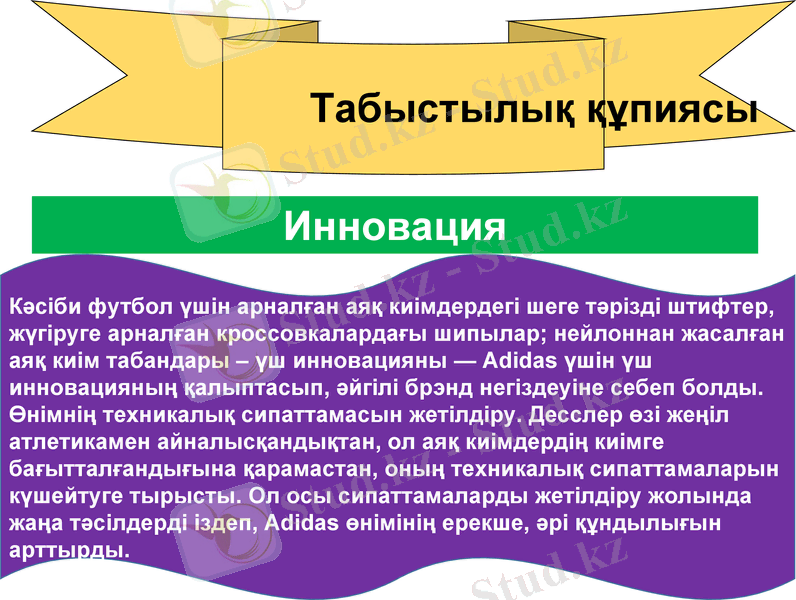 Табыстылық құпиясы

Инновация

Кәсіби футбол үшін арналған аяқ киімдердегі шеге тәрізді штифтер, жүгіруге арналған кроссовкалардағы шипылар; нейлоннан жасалған аяқ киім табандары – үш инновацияны — Adidas үшін үш инновацияның қалыптасып, әйгілі брэнд негіздеуіне себеп болды. Өнімнің техникалық сипаттамасын жетілдіру. Десслер өзі жеңіл атлетикамен айналысқандықтан, ол аяқ киімдердің киімге бағытталғандығына қарамастан, оның техникалық сипаттамаларын күшейтуге тырысты. Ол осы сипаттамаларды жетілдіру жолында жаңа тәсілдерді іздеп, Adidas өнімінің ерекше, әрі құндылығын арттырды.

Stud.kz - Stud.kz